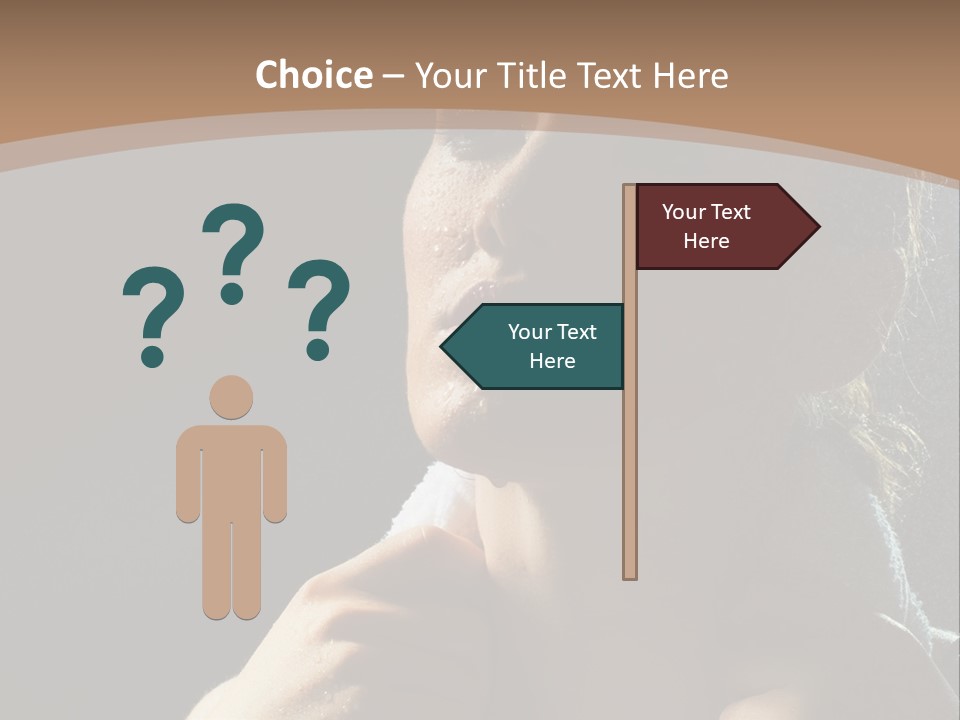 Choice – Your Title Text Here

? ? ?

Your Text Here

Your Text Here